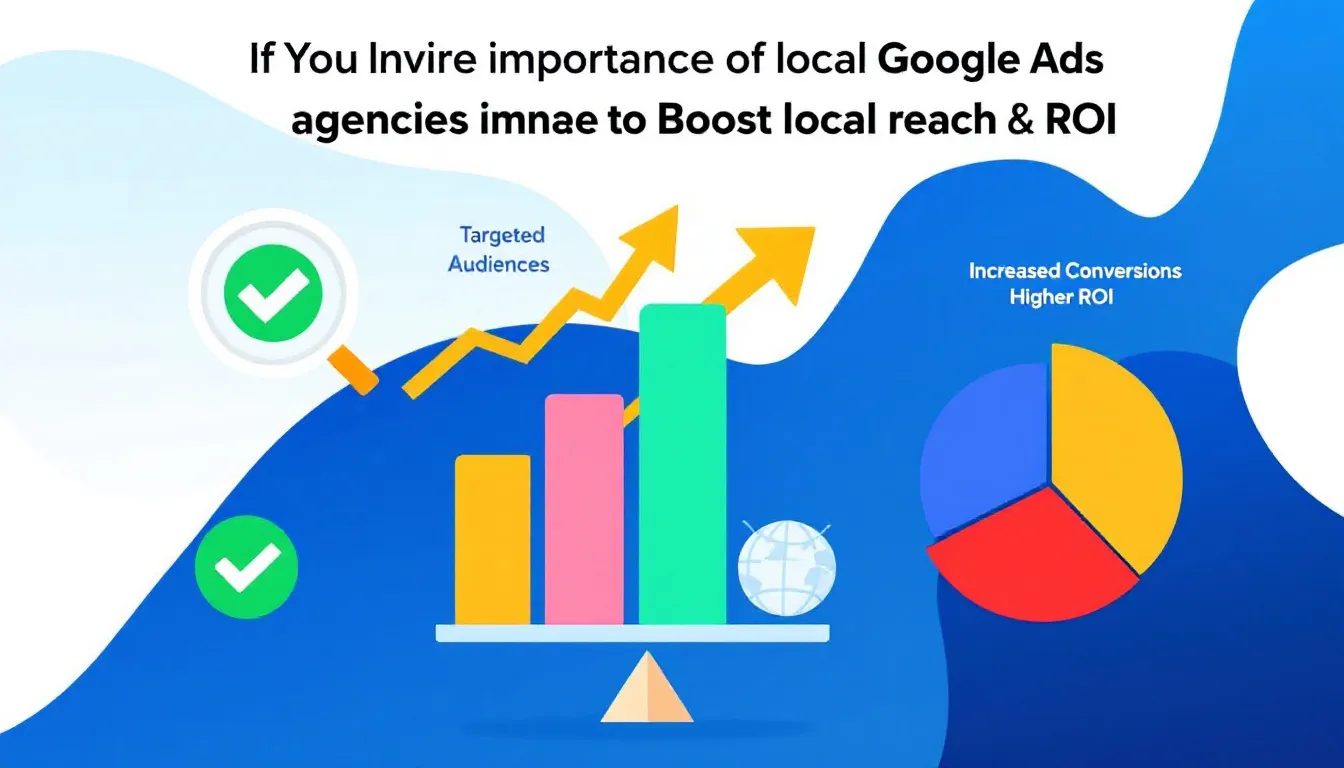 If You Invire importance of local Google Ads agencies imnae to Boost local reach & ROI

Targeted Audiences

Increased Conversions Higher ROI